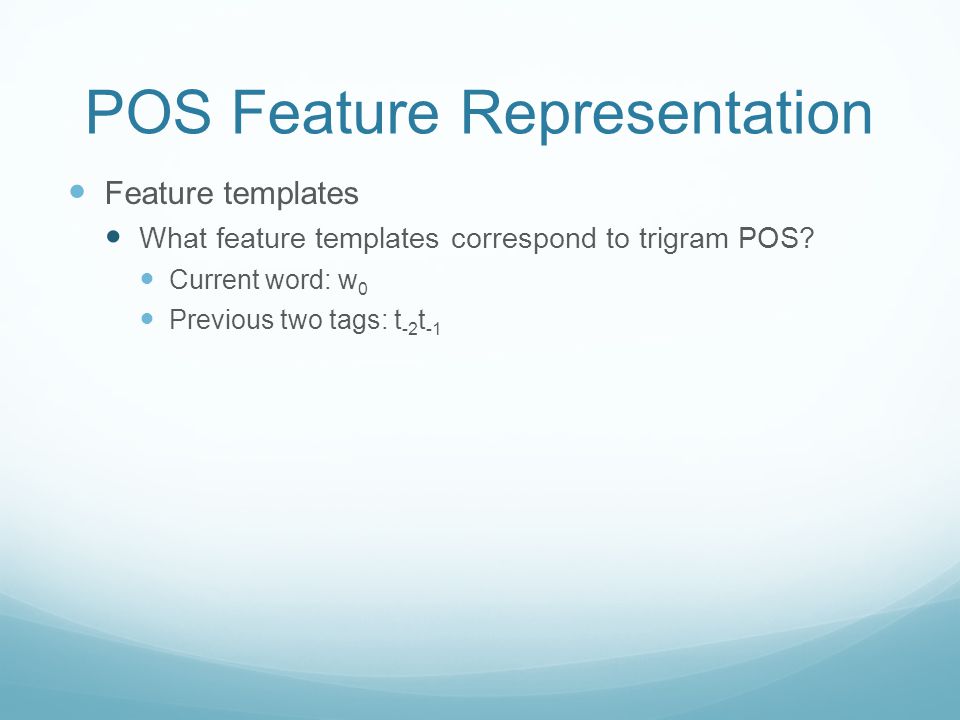 POS Feature Representation

Feature templates

What feature templates correspond to trigram POS?

Current word: $w_0$

Previous two tags: $t_{-2}t_{-1}$